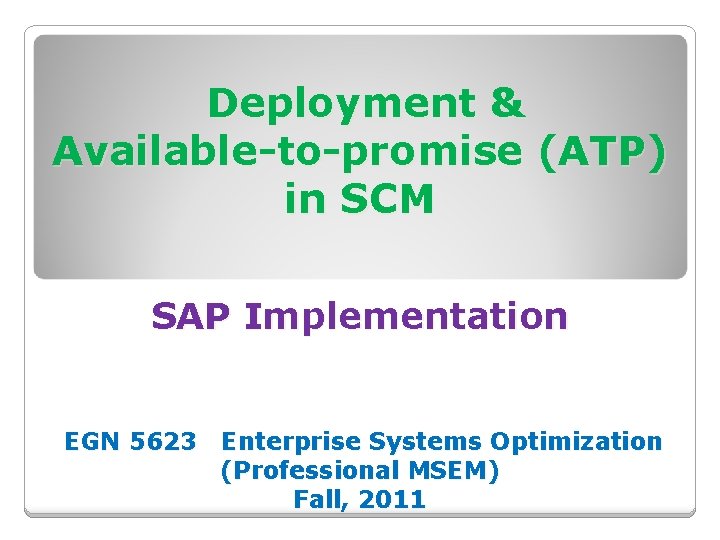 Deployment & Available-to-promise (ATP) in SCM

SAP Implementation

EGN 5623 Enterprise Systems Optimization (Professional MSEM) Fall, 2011